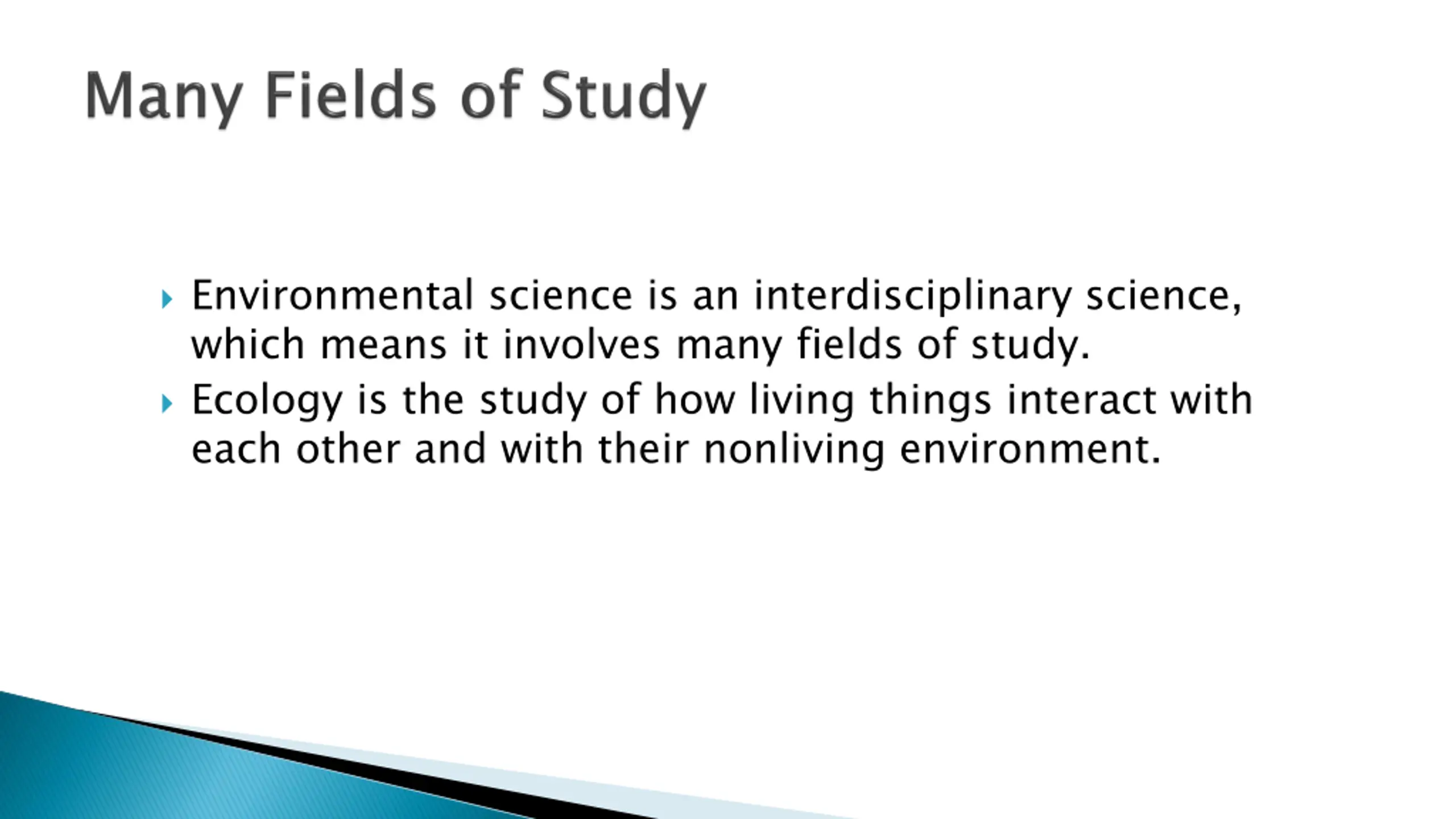 Many Fields of Study

Environmental science is an interdisciplinary science, which means it involves many fields of study.

Ecology is the study of how living things interact with each other and with their nonliving environment.